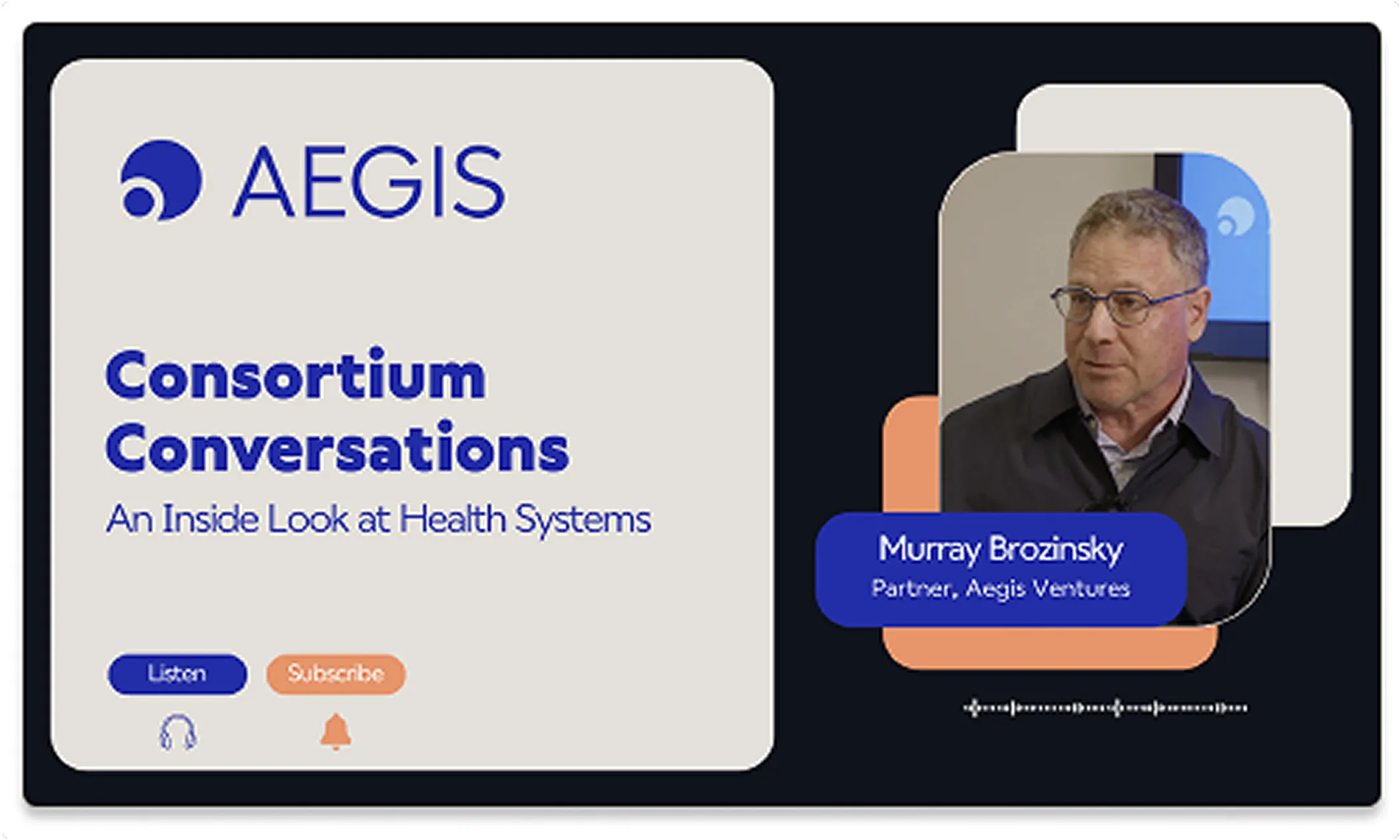 AEGIS

Consortium Conversations

An Inside Look at Health Systems

Listen

Subscribe

Murray Brozinsky

Partner, Aegis Ventures